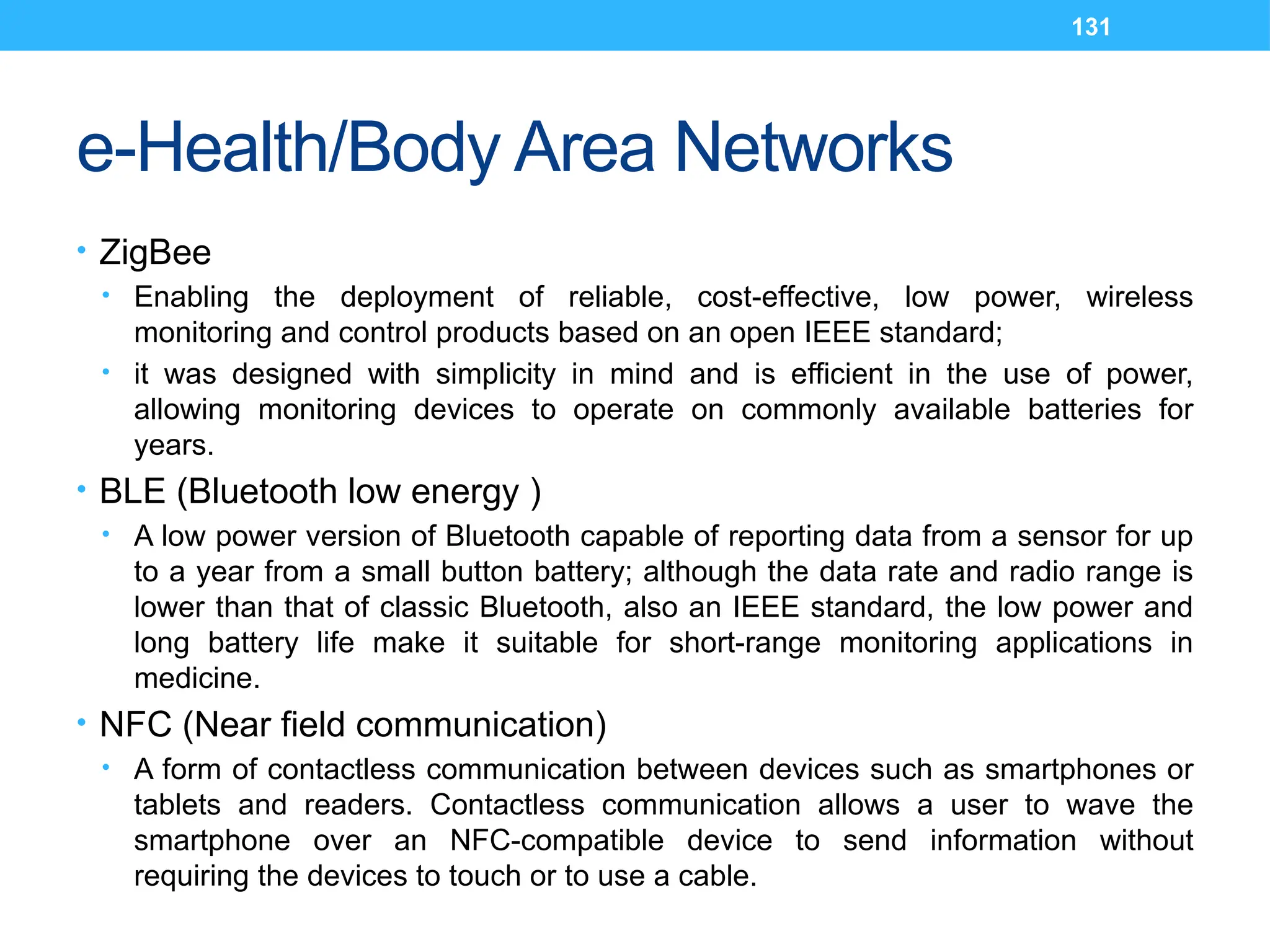 131

e-Health/Body Area Networks

• ZigBee
 • Enabling the deployment of reliable, cost-effective, low power, wireless monitoring and control products based on an open IEEE standard;
 • it was designed with simplicity in mind and is efficient in the use of power, allowing monitoring devices to operate on commonly available batteries for years.
• BLE (Bluetooth low energy )
 • A low power version of Bluetooth capable of reporting data from a sensor for up to a year from a small button battery; although the data rate and radio range is lower than that of classic Bluetooth, also an IEEE standard, the low power and long battery life make it suitable for short-range monitoring applications in medicine.
• NFC (Near field communication)
 • A form of contactless communication between devices such as smartphones or tablets and readers. Contactless communication allows a user to wave the smartphone over an NFC-compatible device to send information without requiring the devices to touch or to use a cable.